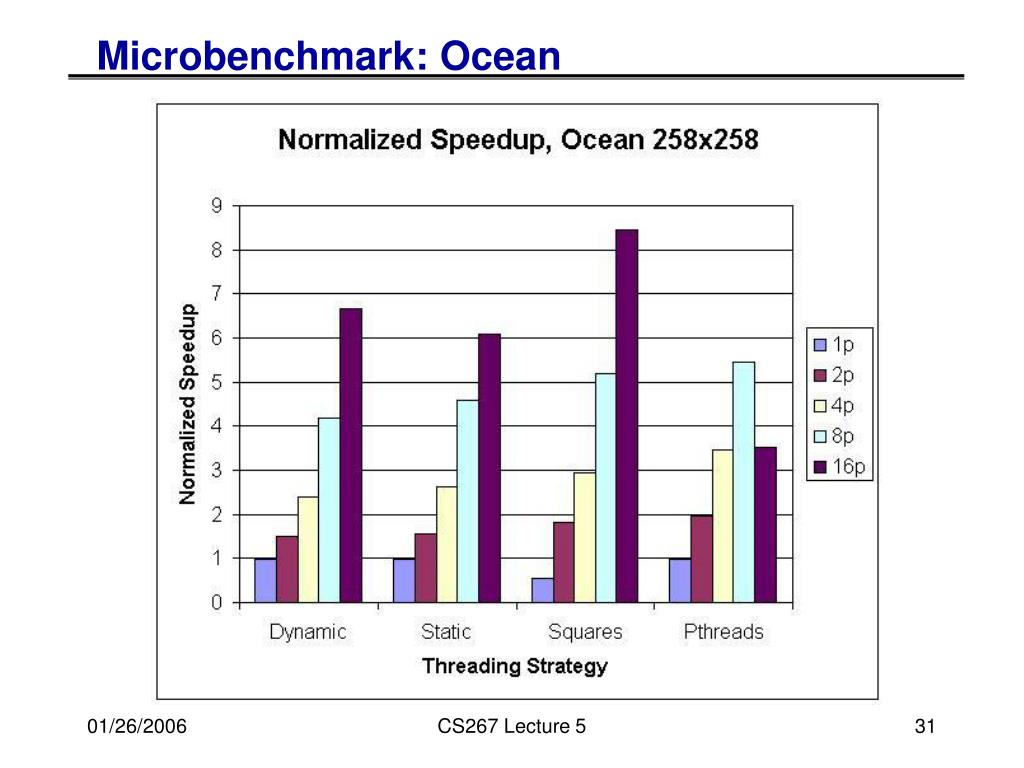 Microbenchmark: Ocean

Normalized Speedup, Ocean 258x258

Normalized Speedup

9
8
7
6
5
4
3
2
1
0

Dynamic
Static
Squares
Pthreads

Threading Strategy

1p
2p
4p
8p
16p

01/26/2006

CS267 Lecture 5

31